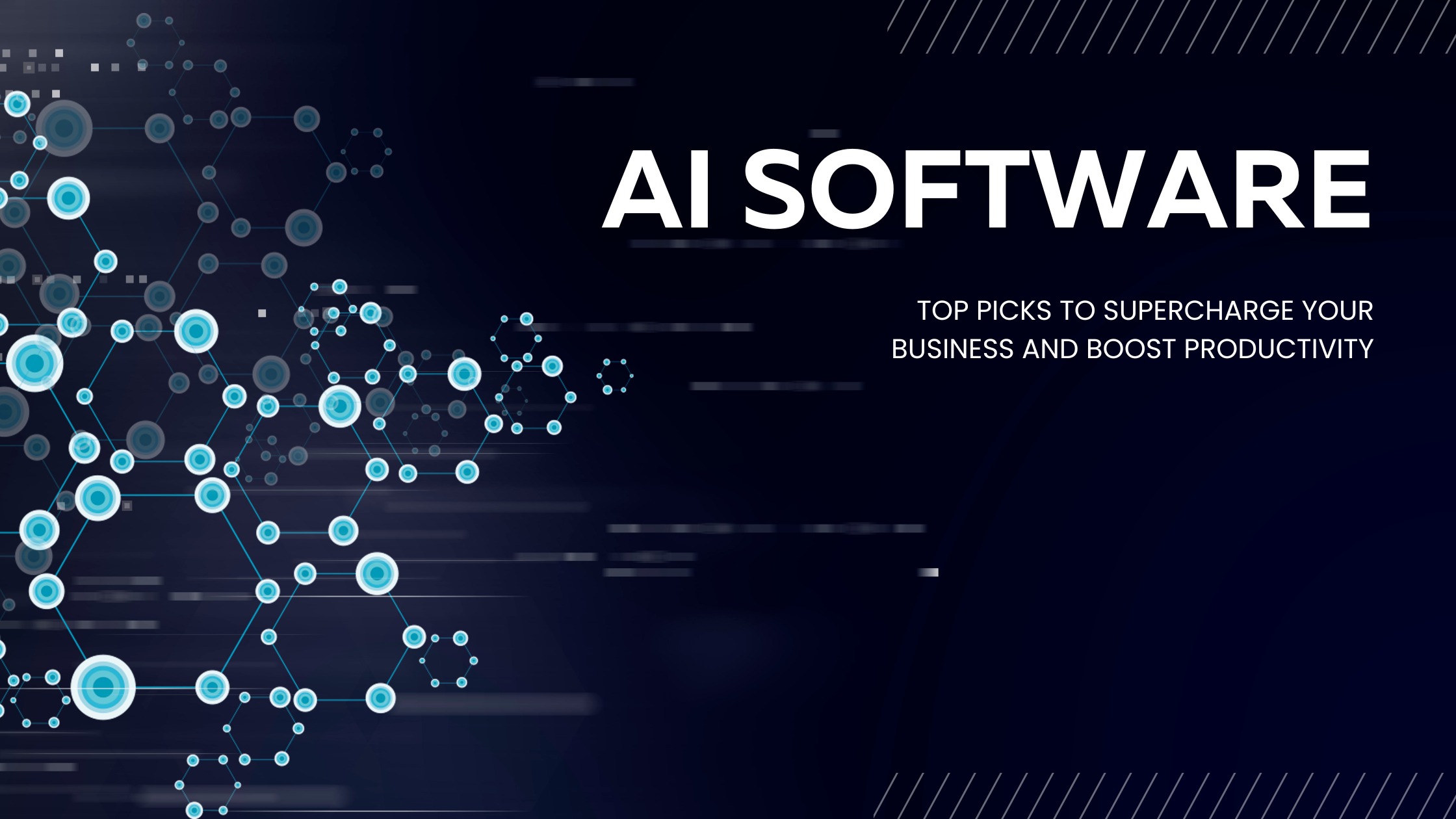 AI SOFTWARE

TOP PICKS TO SUPERCHARGE YOUR BUSINESS AND BOOST PRODUCTIVITY